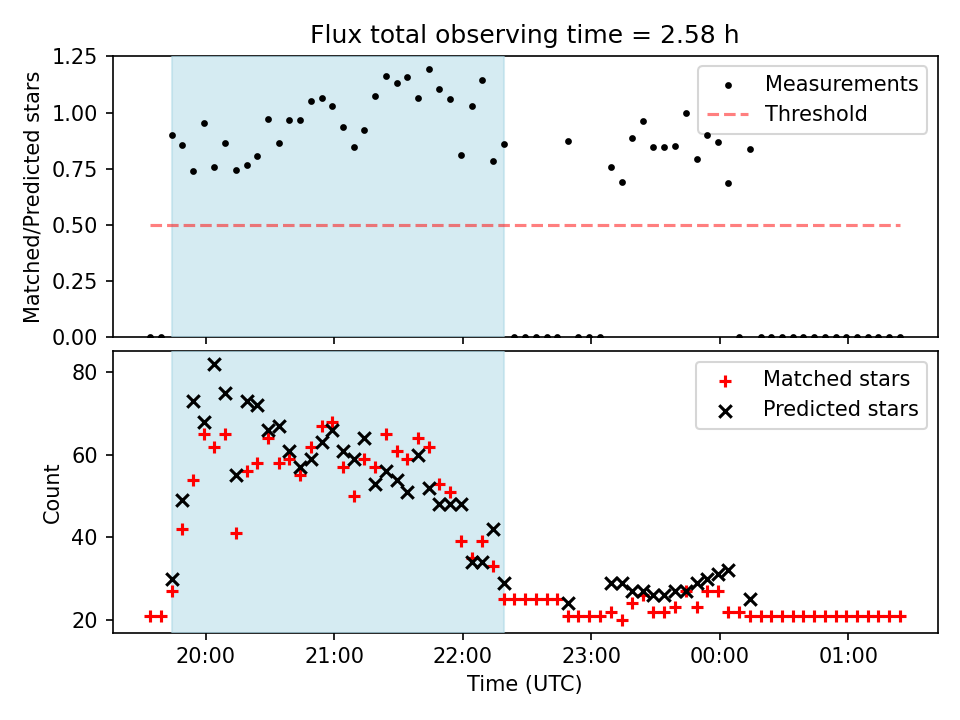 Flux total observing time = 2.58 h

Matched/Predicted stars

1.25
1.00
0.75
0.50
0.25
0.00

Measurements
Threshold

Count

80
60
40
20

Matched stars
Predicted stars

20:00
21:00
22:00
23:00
00:00
01:00

Time (UTC)